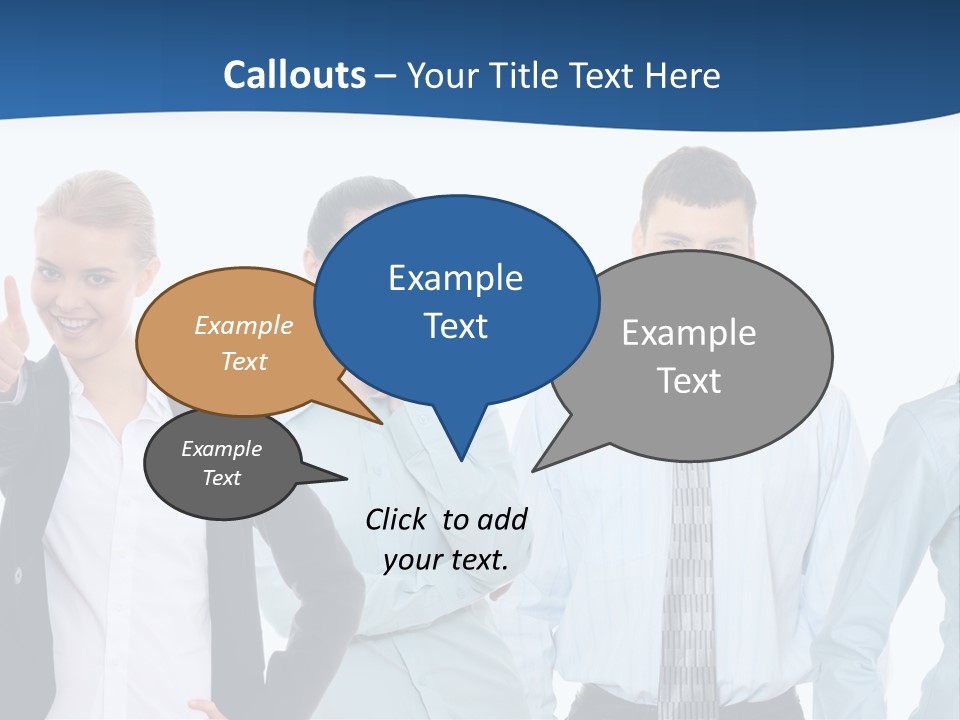 Callouts – Your Title Text Here

Example Text

Example Text

Example Text

Example Text

Click to add your text.